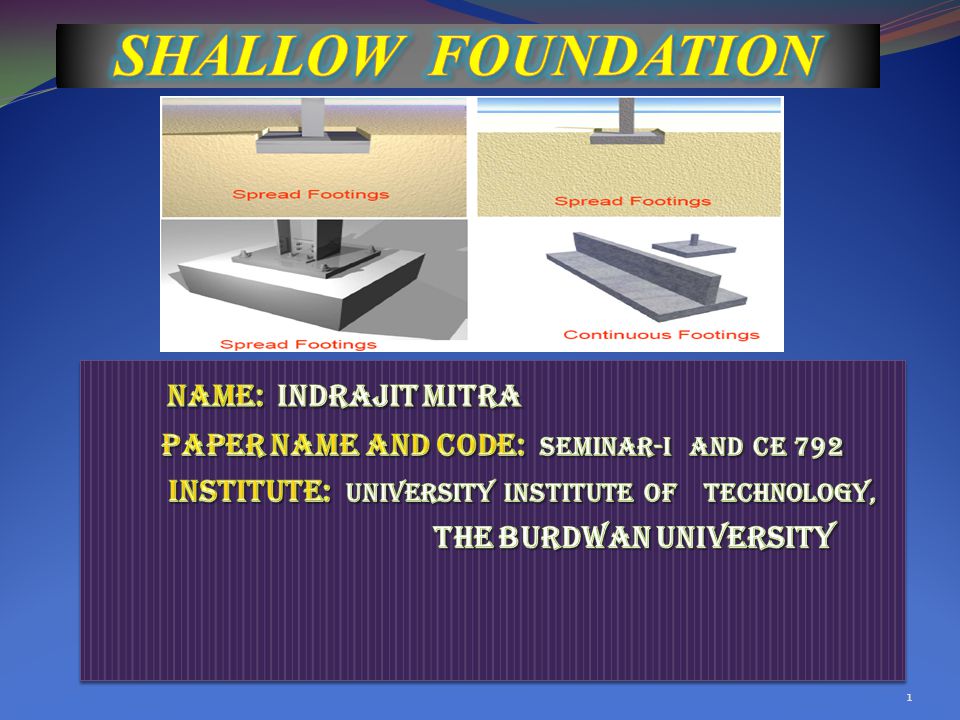 SHALLOW FOUNDATION

Spread Footings

Spread Footings

Spread Footings

Continuous Footings

NAME: INDRAJIT MITRA

PAPER NAME AND CODE: SEMINAR-I AND CE 792

INSTITUTE: UNIVERSITY INSTITUTE OF TECHNOLOGY, THE BURDWAN UNIVERSITY

1